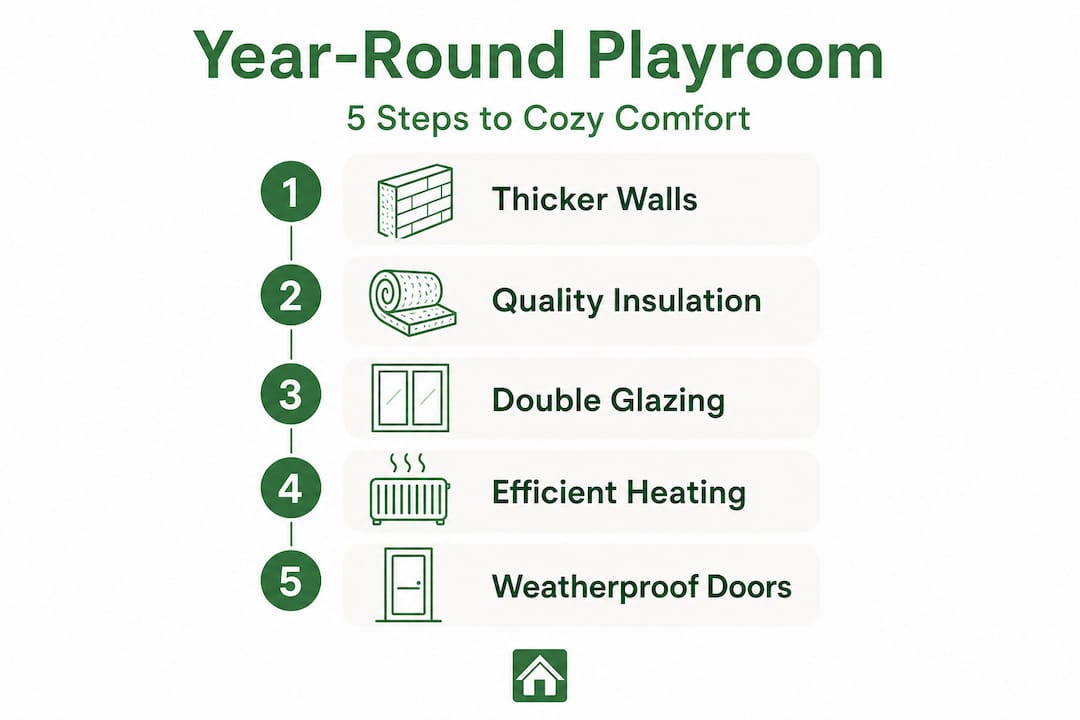 Year-Round Playroom

5 Steps to Cozy Comfort

1 Thicker Walls

2 Quality Insulation

3 Double Glazing

4 Efficient Heating

5 Weatherproof Doors